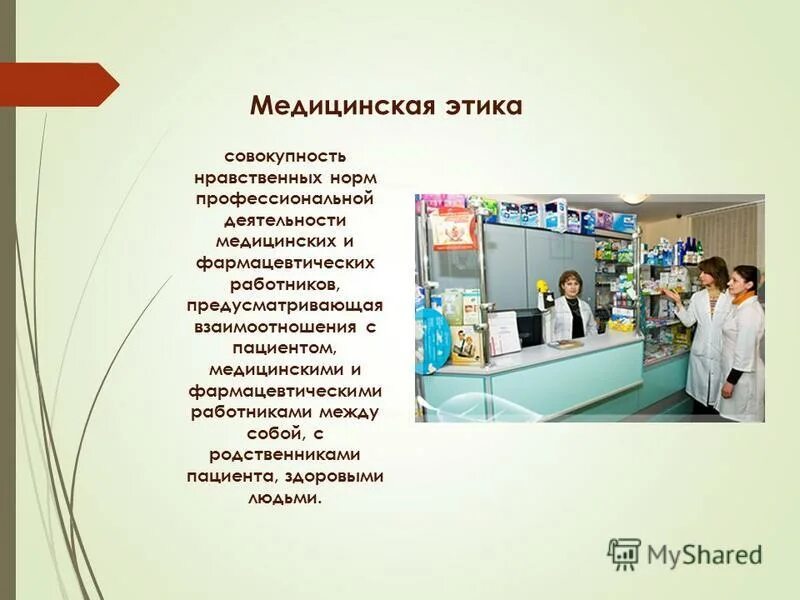 Медицинская этика

совокупность нравственных норм профессиональной деятельности медицинских и фармацевтических работников, предусматривающая взаимоотношения с пациентом, медицинскими и фармацевтическими работниками между собой, с родственниками пациента, здоровыми людьми.

MyShared